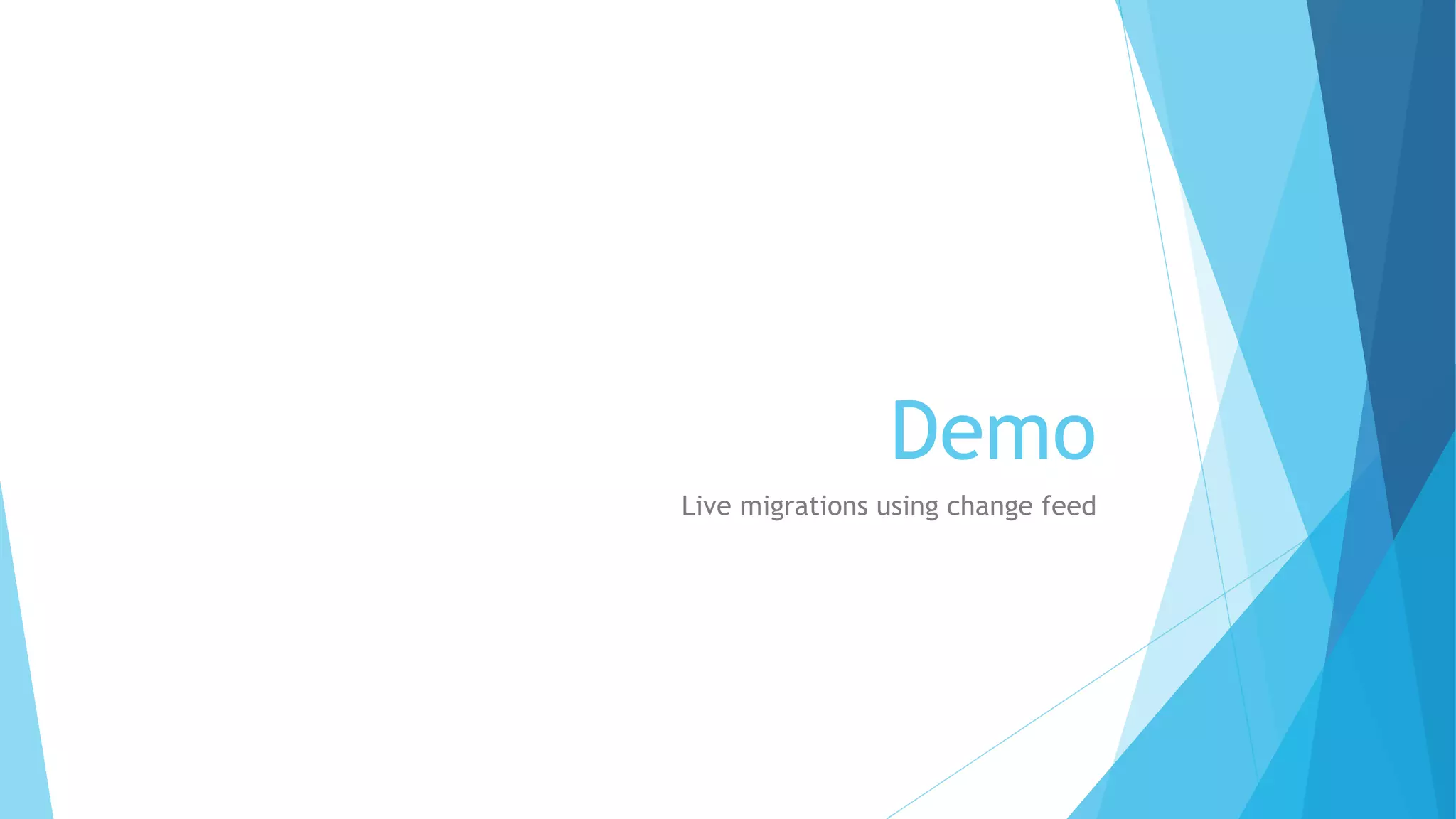 Demo

Live migrations using change feed